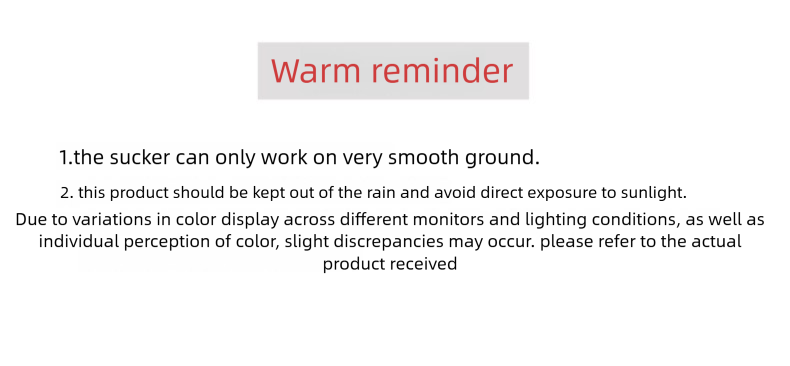 Warm reminder

1.the sucker can only work on very smooth ground.

2. this product should be kept out of the rain and avoid direct exposure to sunlight.

Due to variations in color display across different monitors and lighting conditions, as well as individual perception of color, slight discrepancies may occur. please refer to the actual product received